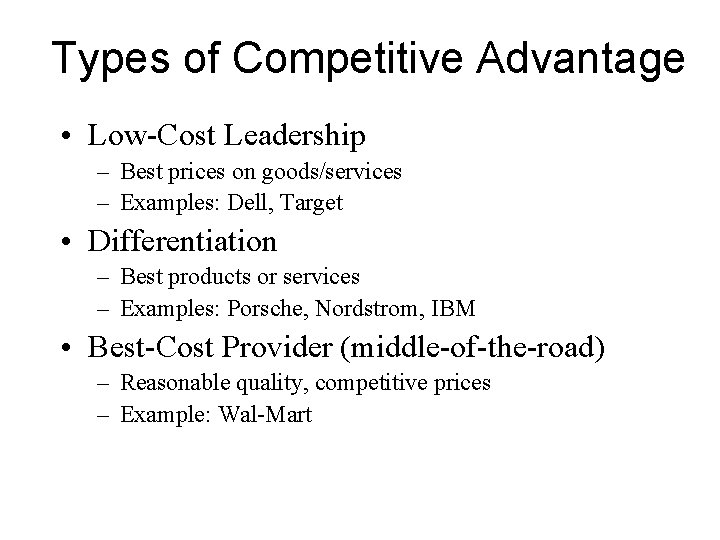 Types of Competitive Advantage

• Low-Cost Leadership
– Best prices on goods/services
– Examples: Dell, Target

• Differentiation
– Best products or services
– Examples: Porsche, Nordstrom, IBM

• Best-Cost Provider (middle-of-the-road)
– Reasonable quality, competitive prices
– Example: Wal-Mart